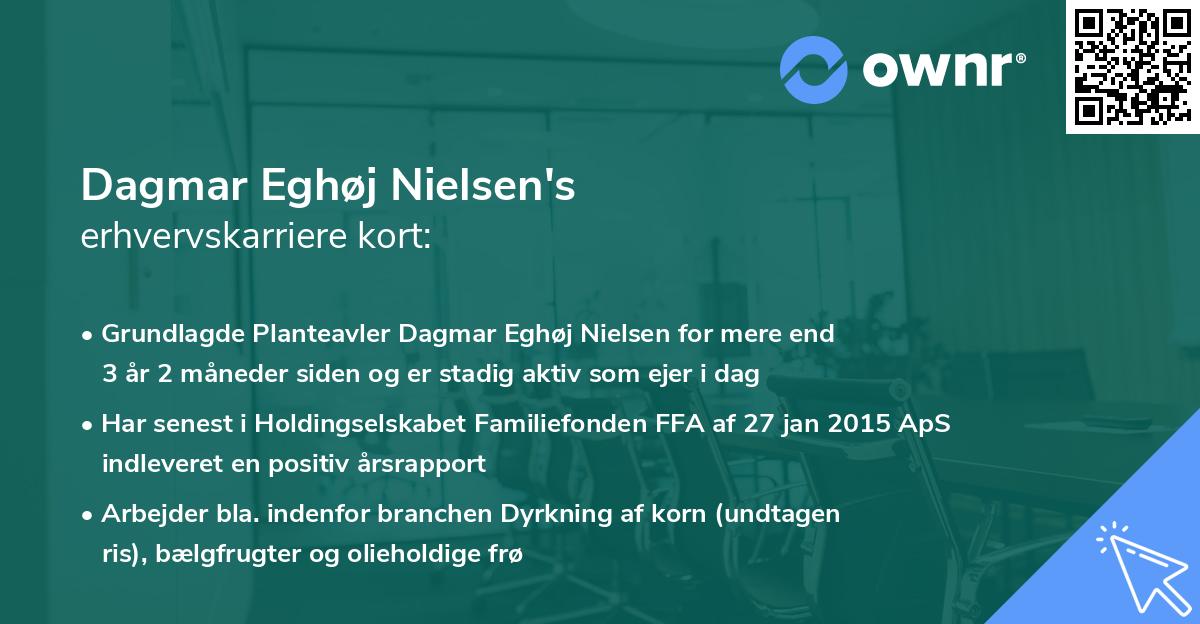 ownr®

Dagmar Eghøj Nielsen's
erhvervskarriere kort:

• Grundlagde Planteavler Dagmar Eghøj Nielsen for mere end 3 år 2 måneder siden og er stadig aktiv som ejer i dag

• Har senest i Holdingselskabet Familiefonden FFA af 27 jan 2015 ApS indleveret en positiv årsrapport

• Arbejder bla. indenfor branchen Dyrkning af korn (undtagen ris), bælgfrugter og olieholdige frø